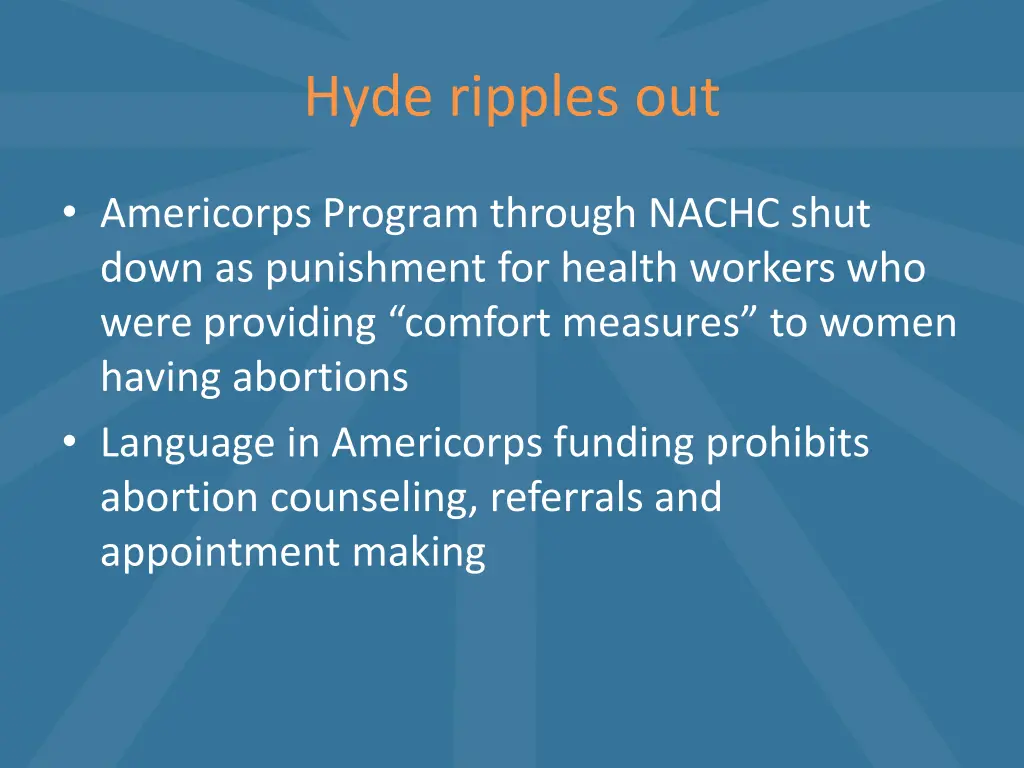 Hyde ripples out

• Americorps Program through NACHC shut down as punishment for health workers who were providing “comfort measures” to women having abortions
• Language in Americorps funding prohibits abortion counseling, referrals and appointment making